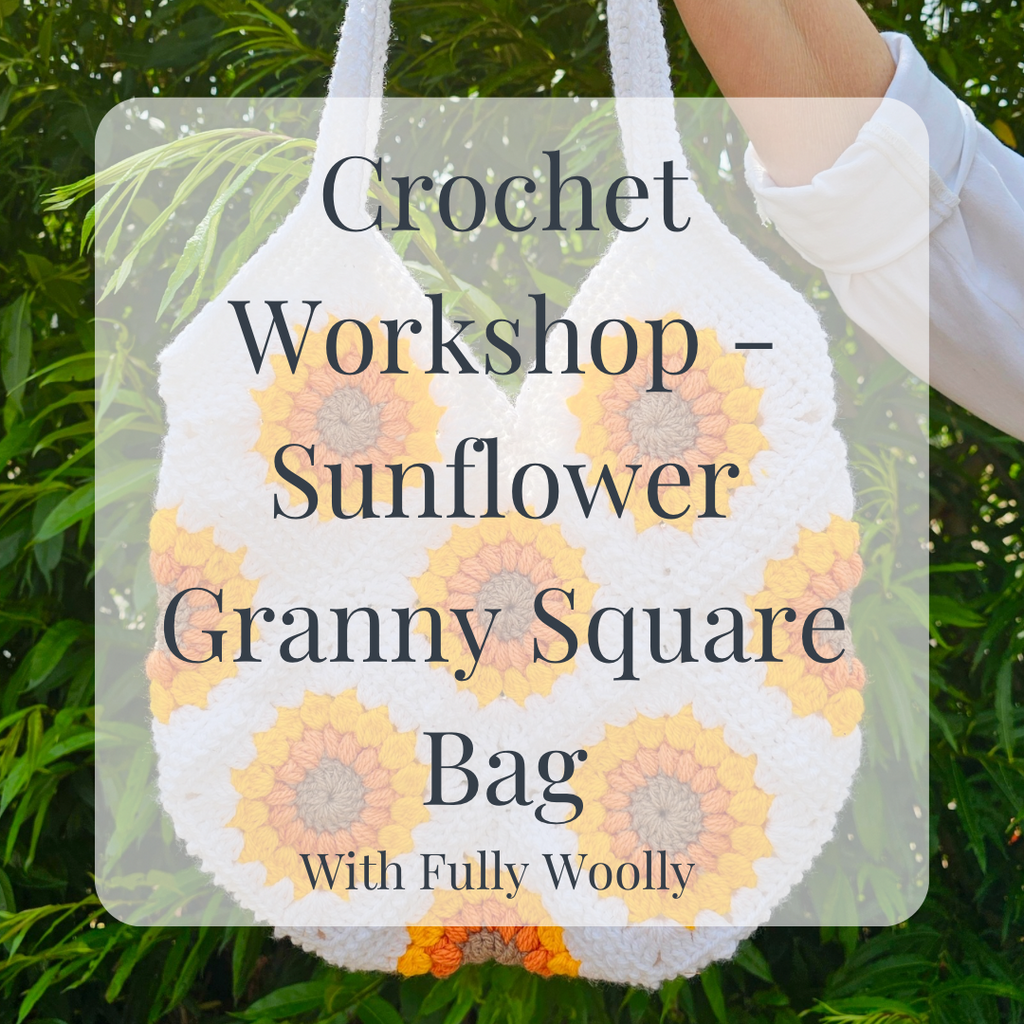 Crochet Workshop - Sunflower Granny Square Bag

With Fully Woolly